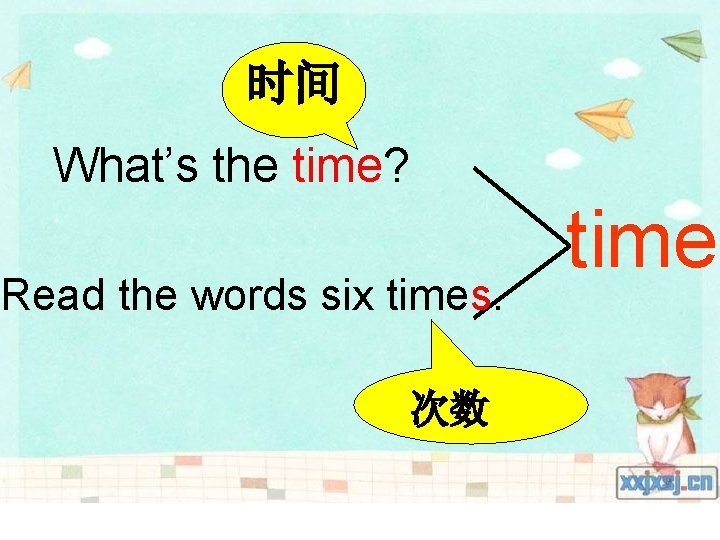 时间

What's the time?

time

Read the words six times.

次数

xxjxsj.cn